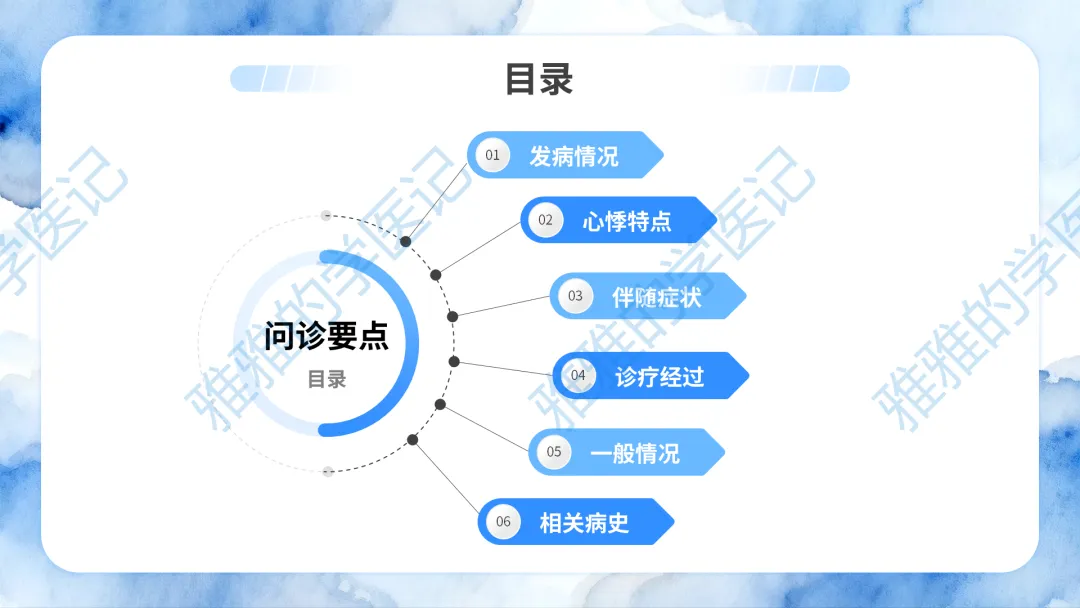 目录

问诊要点
目录

01 发病情况
02 心悸特点
03 伴随症状
04 诊疗经过
05 一般情况
06 相关病史

雅雅的学医记
雅雅的学医记
雅雅的学医记